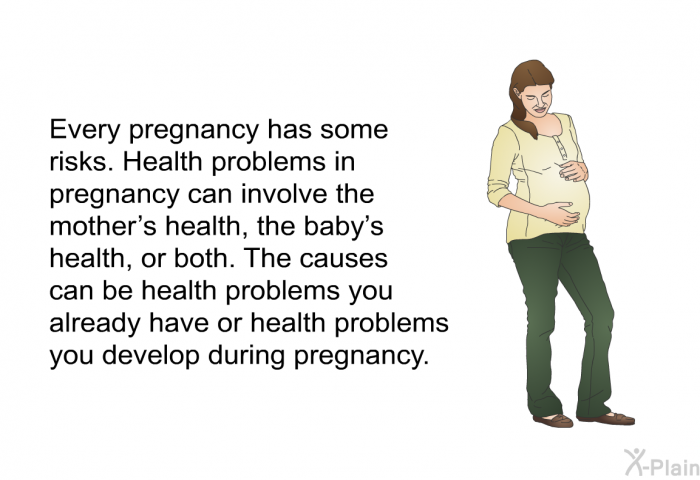 Every pregnancy has some risks. Health problems in pregnancy can involve the mother’s health, the baby’s health, or both. The causes can be health problems you already have or health problems you develop during pregnancy.

X-Plain